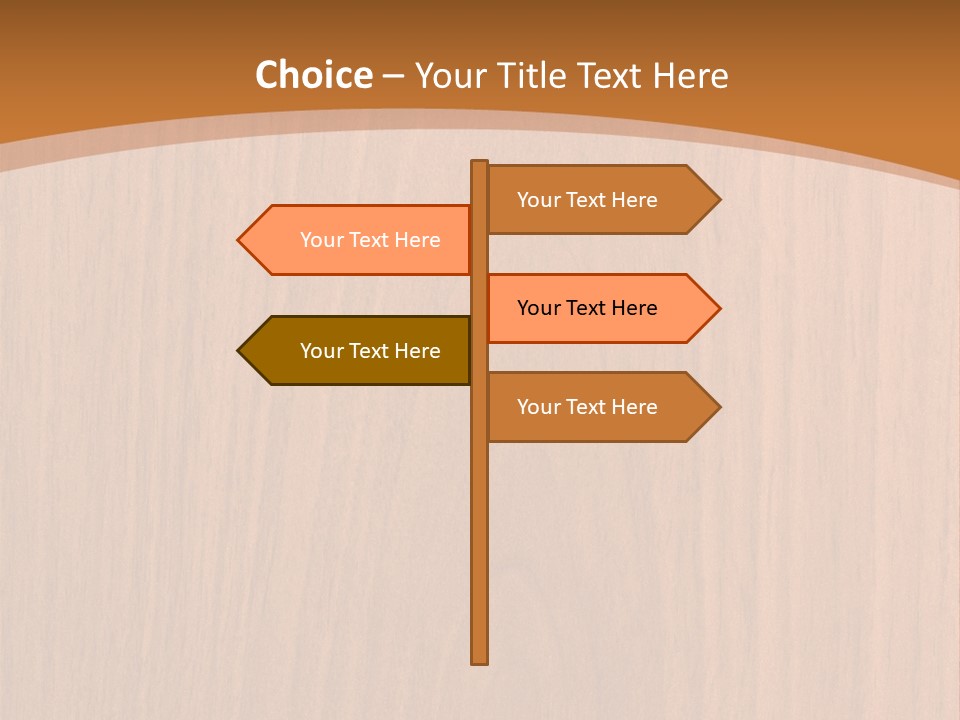 Choice – Your Title Text Here

Your Text Here

Your Text Here

Your Text Here

Your Text Here

Your Text Here